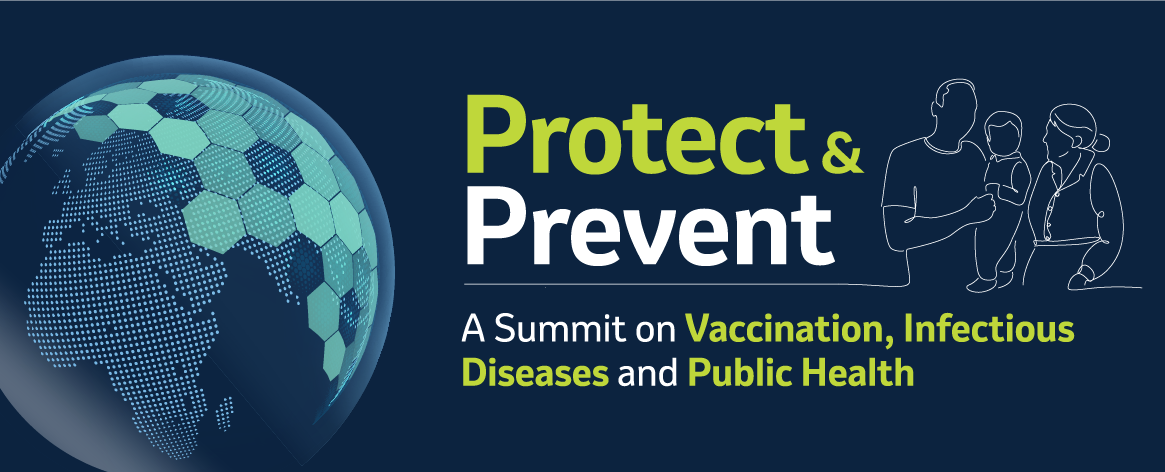 Protect & Prevent

A Summit on Vaccination, Infectious Diseases and Public Health